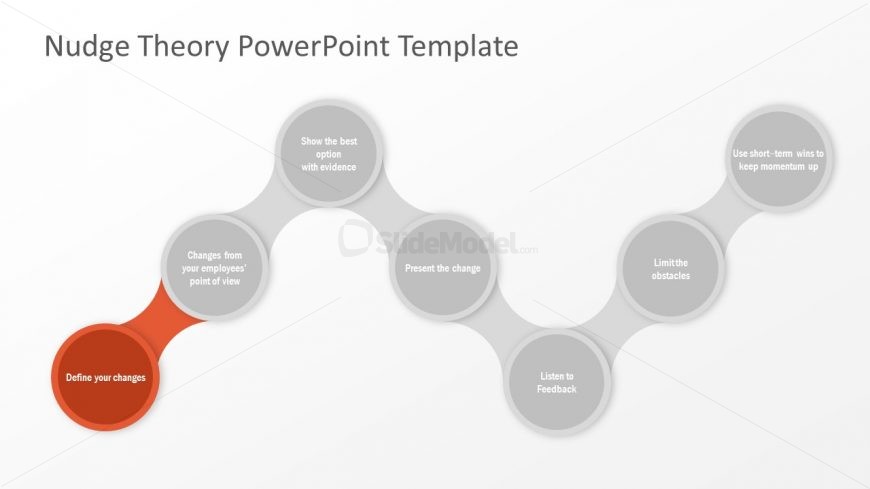 Nudge Theory PowerPoint Template

Define your changes

Changes from your employees' point of view

Show the best option with evidence

Present the change

Listen to Feedback

Limit the obstacles

Use short-term wins to keep momentum up

SlideModel.com